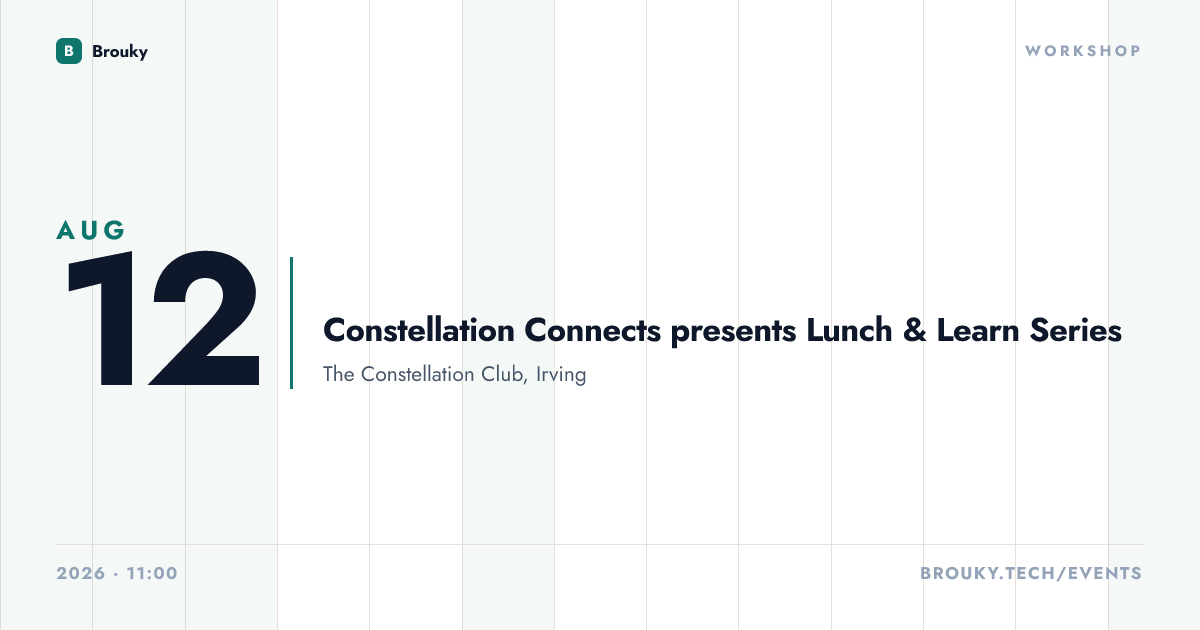 B Brouky

WORKSHOP

AUG
12

Constellation Connects presents Lunch & Learn Series

The Constellation Club, Irving

2026 · 11:00

BROUKY.TECH/EVENTS